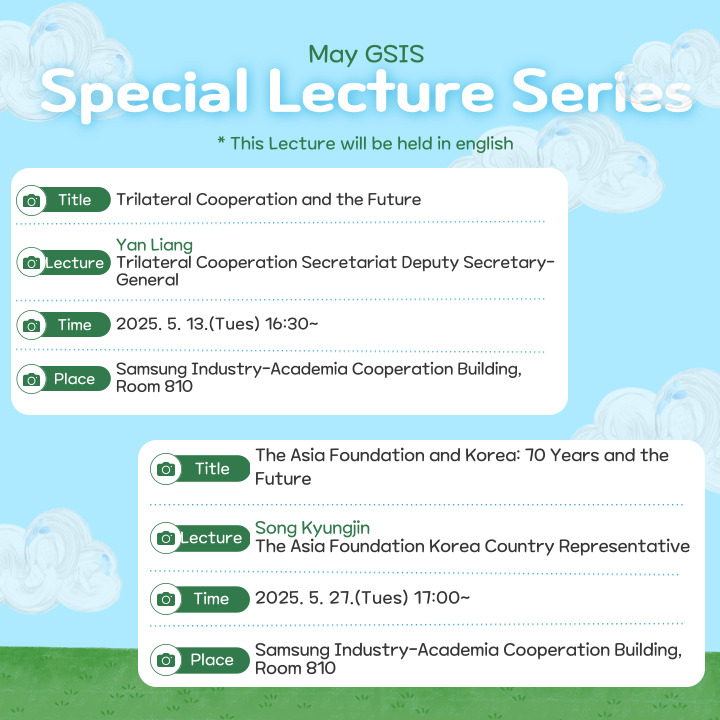 May GSIS
Special Lecture Series
* This Lecture will be held in english

Title Trilateral Cooperation and the Future

Lecture Yan Liang
Trilateral Cooperation Secretariat Deputy Secretary-General

Time 2025. 5. 13.(Tues) 16:30~

Place Samsung Industry-Academia Cooperation Building, Room 810

Title The Asia Foundation and Korea: 70 Years and the Future

Lecture Song Kyungjin
The Asia Foundation Korea Country Representative

Time 2025. 5. 27.(Tues) 17:00~

Place Samsung Industry-Academia Cooperation Building, Room 810